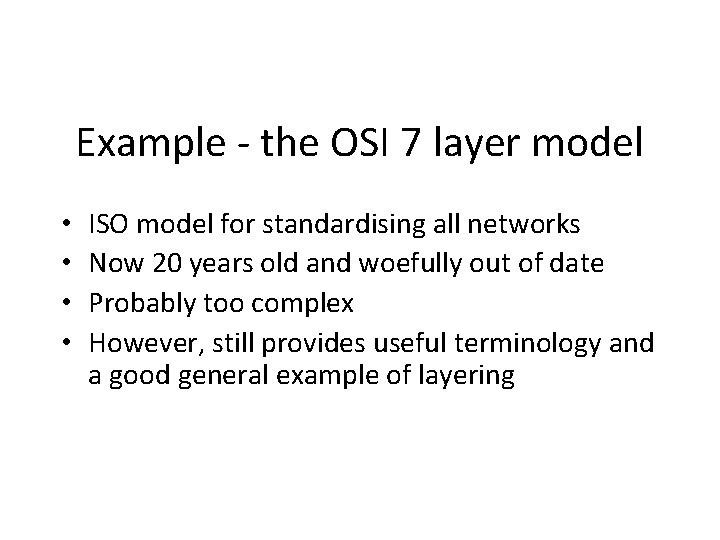 Example - the OSI 7 layer model

• ISO model for standardising all networks
• Now 20 years old and woefully out of date
• Probably too complex
• However, still provides useful terminology and a good general example of layering